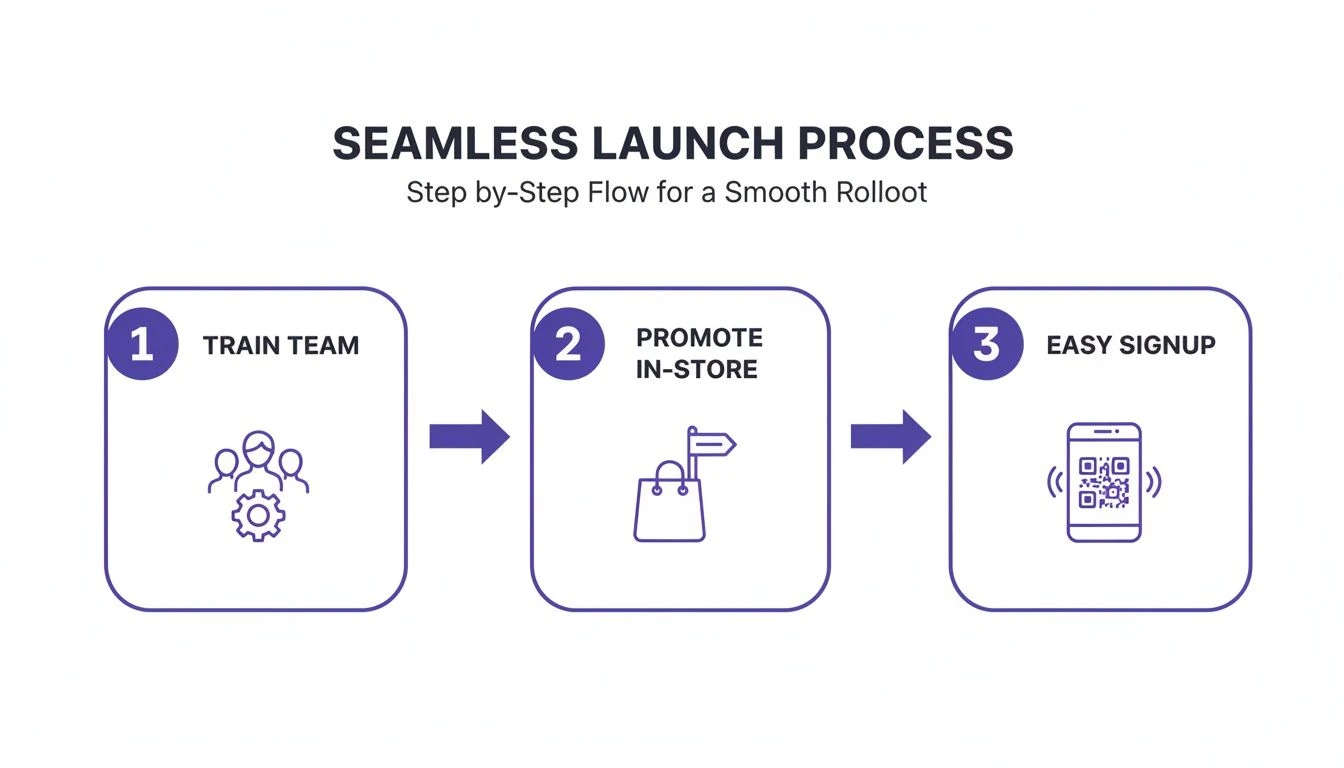 SEAMLESS LAUNCH PROCESS

Step by-Step Flow for a Smooth Rolloot

1 TRAIN TEAM

2 PROMOTE IN-STORE

3 EASY SIGNUP